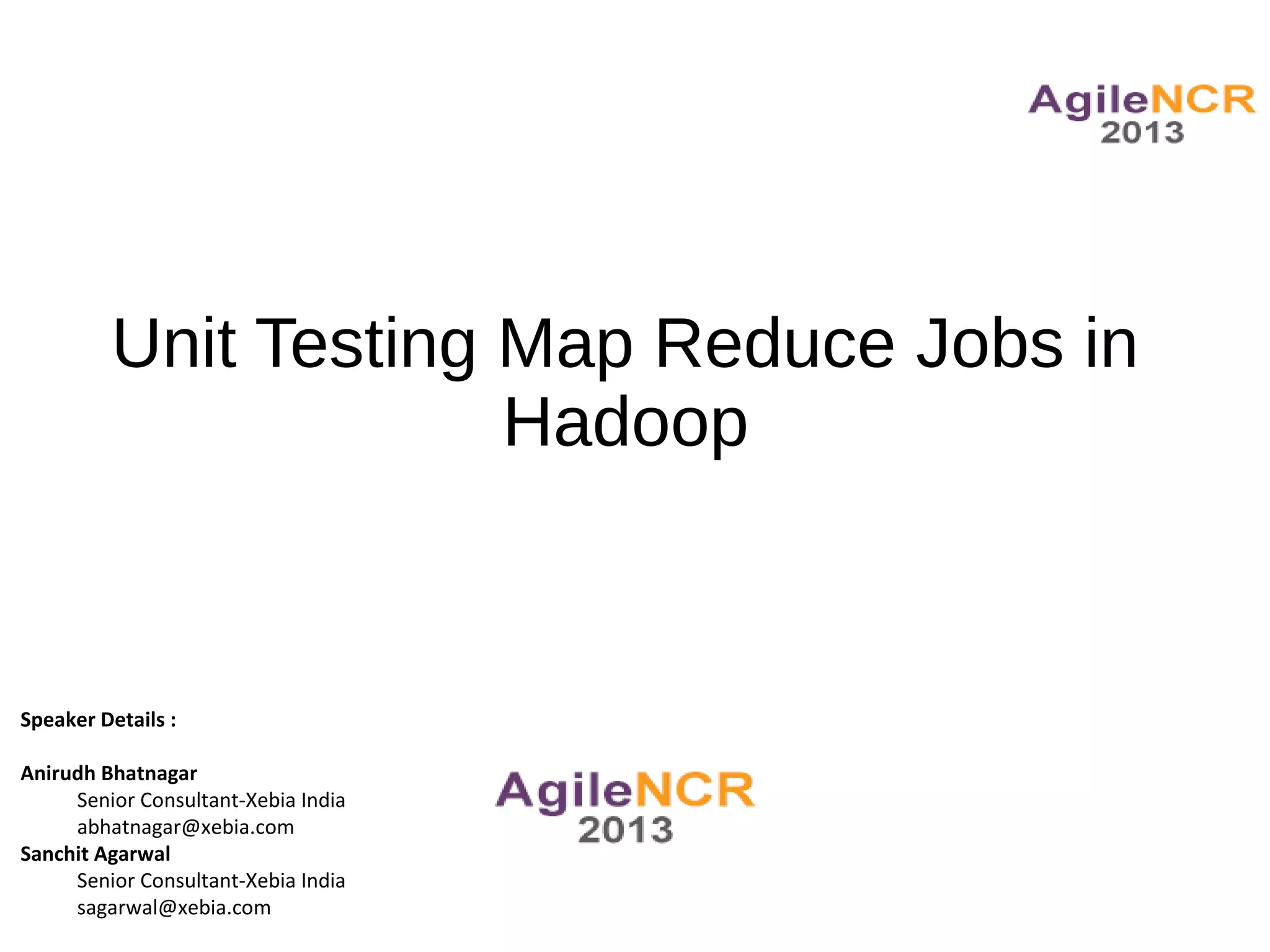 AgileNCR
2013

Unit Testing Map Reduce Jobs in Hadoop

Speaker Details :

Anirudh Bhatnagar
Senior Consultant-Xebia India
abhatnagar@xebia.com
Sanchit Agarwal
Senior Consultant-Xebia India
sagarwal@xebia.com

AgileNCR
2013